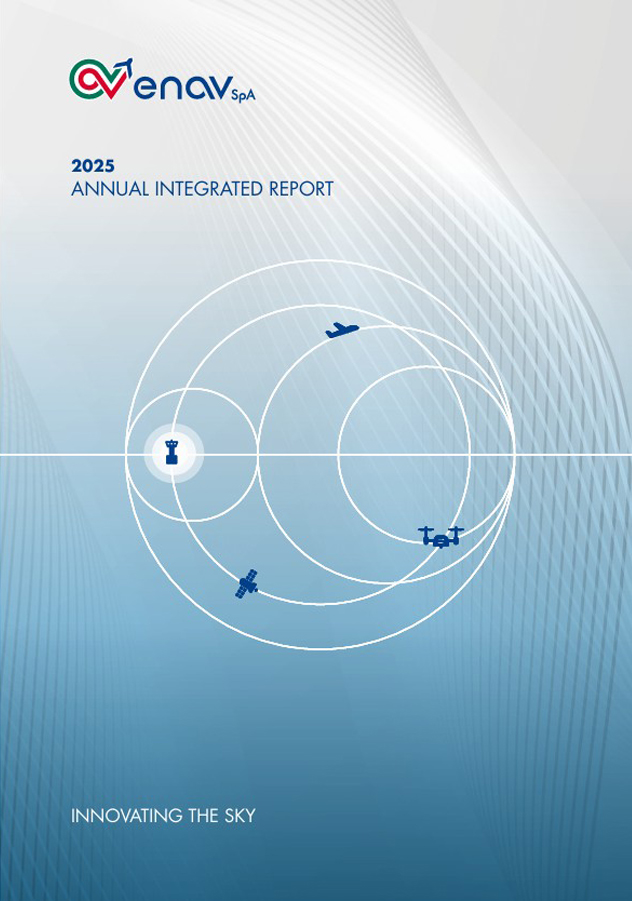 enav SpA

2025
ANNUAL INTEGRATED REPORT

INNOVATING THE SKY